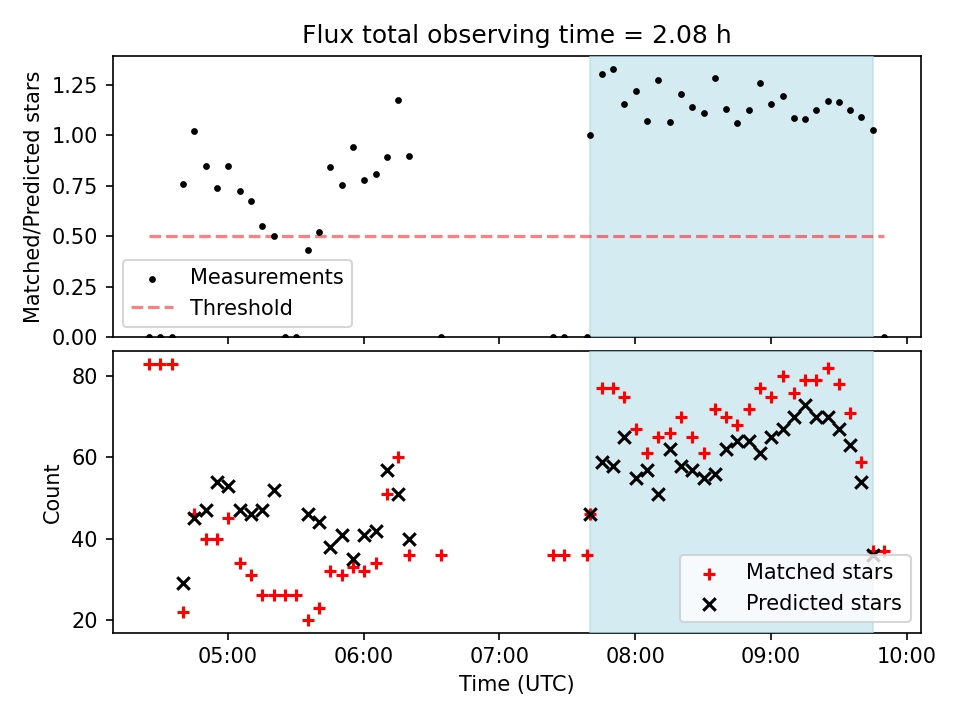 Flux total observing time = 2.08 h

Matched/Predicted stars

1.25
1.00
0.75
0.50
0.25
0.00

Measurements
Threshold

Count

80
60
40
20

Matched stars
Predicted stars

05:00
06:00
07:00
08:00
09:00
10:00

Time (UTC)